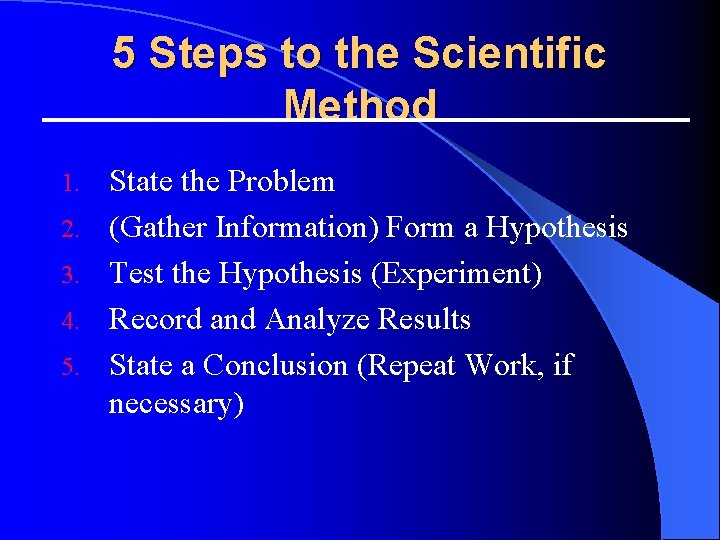 5 Steps to the Scientific Method

1. State the Problem
2. (Gather Information) Form a Hypothesis
3. Test the Hypothesis (Experiment)
4. Record and Analyze Results
5. State a Conclusion (Repeat Work, if necessary)